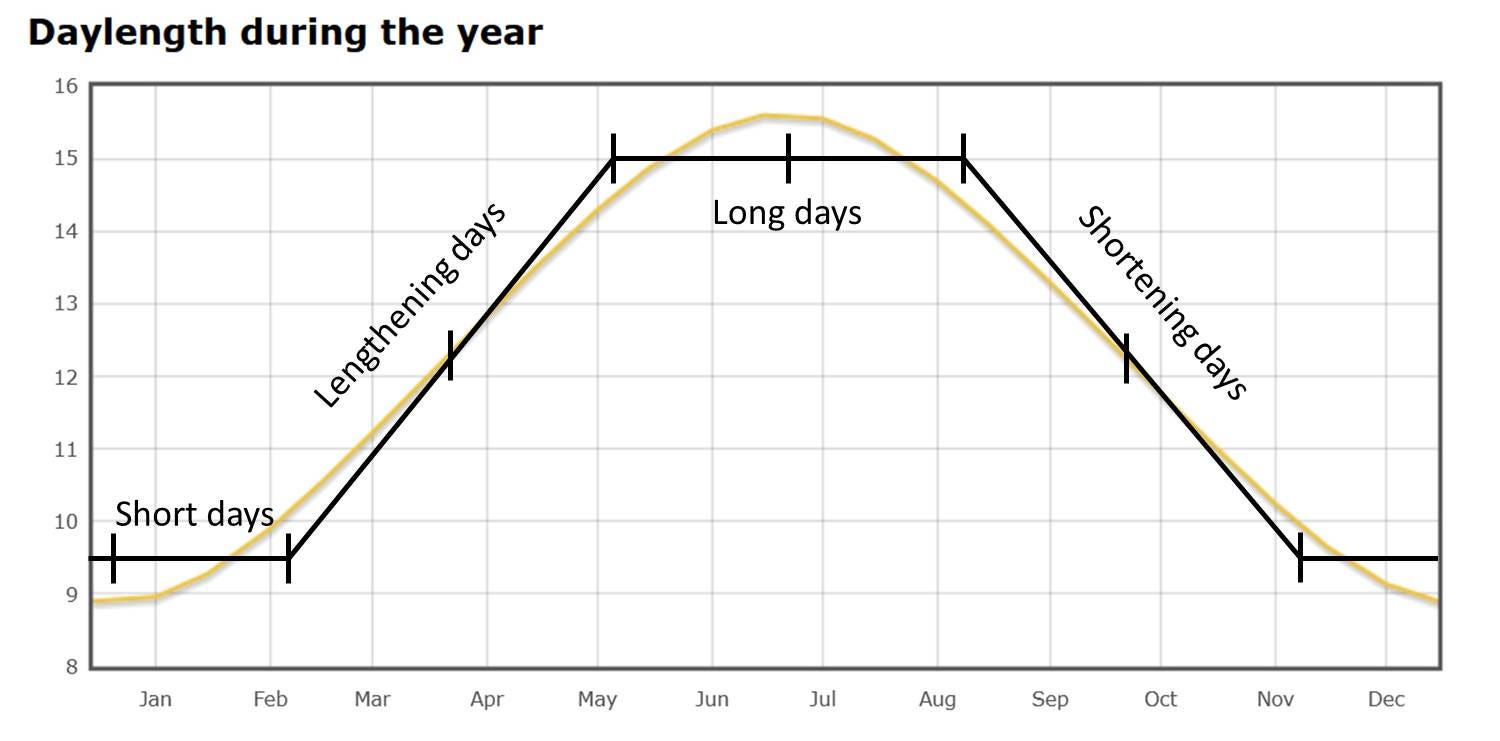 Daylength during the year

16
15
14
13
12
11
10
9
8

Short days
Lengthening days
Long days
Shortening days

Jan
Feb
Mar
Apr
May
Jun
Jul
Aug
Sep
Oct
Nov
Dec